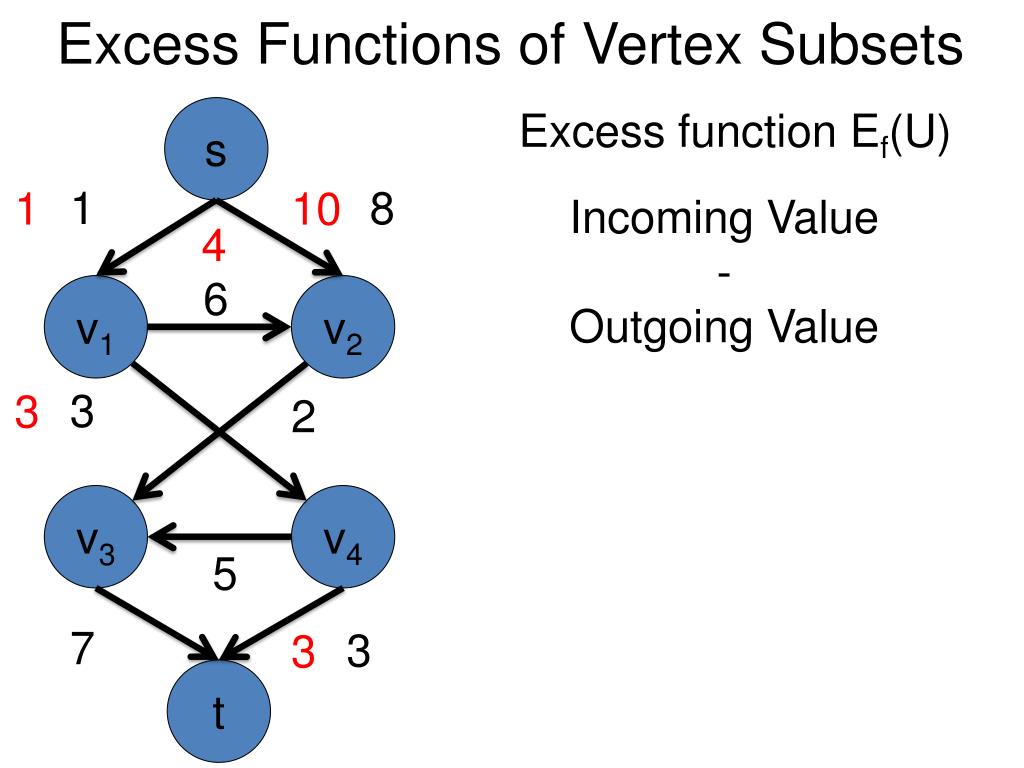 Excess Functions of Vertex Subsets

s

1 1

10 8

4

6

$v_1$

$v_2$

3 3

2

$v_3$

$v_4$

5

7

3 3

t

Excess function $E_f(U)$

Incoming Value
-
Outgoing Value